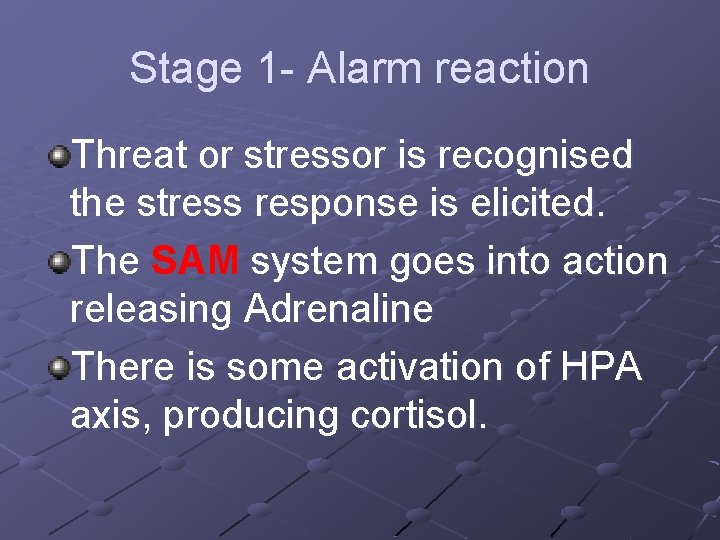 Stage 1- Alarm reaction

Threat or stressor is recognised the stress response is elicited.

The SAM system goes into action releasing Adrenaline

There is some activation of HPA axis, producing cortisol.